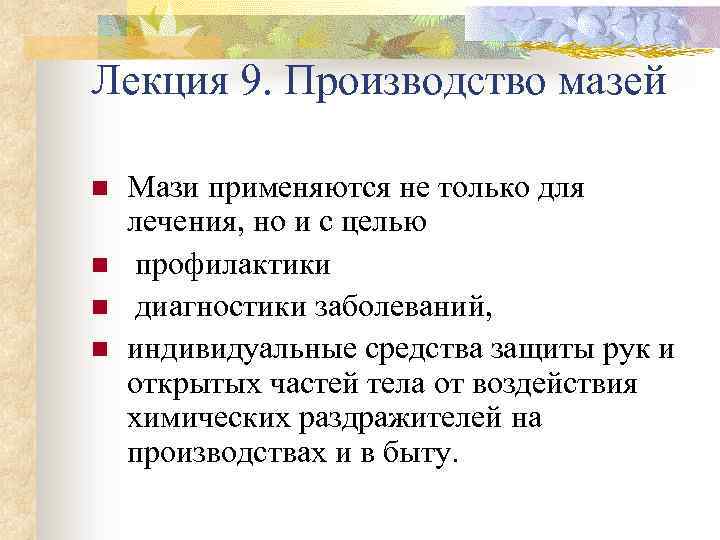 Лекция 9. Производство мазей

Мази применяются не только для лечения, но и с целью

профилактики

диагностики заболеваний,

индивидуальные средства защиты рук и открытых частей тела от воздействия химических раздражителей на производствах и в быту.